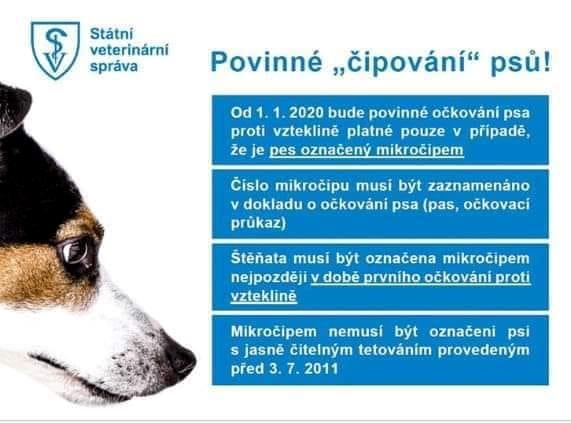 Státní veterinární správa

Povinné „čipování“ psů!

Od 1. 1. 2020 bude povinné očkování psa proti vzteklině platné pouze v případě, že je pes označený mikročipem

Číslo mikročipu musí být zaznamenáno v dokladu o očkování psa (pas, očkovací průkaz)

Štěňata musí být označena mikročipem nejpozději v době prvního očkování proti vzteklině

Mikročipem nemusí být označeni psi s jasně čitelným tetováním provedeným před 3. 7. 2011